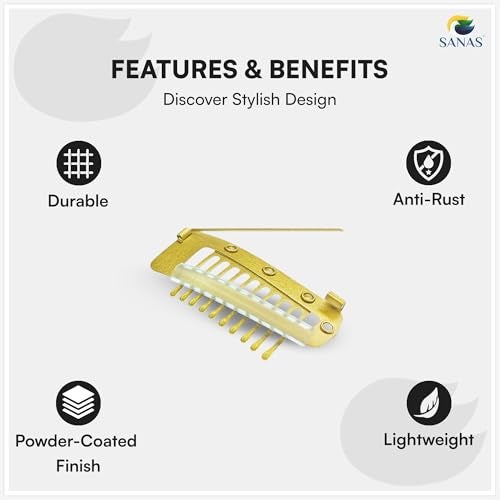 SANAS

FEATURES & BENEFITS

Discover Stylish Design

Durable

Anti-Rust

Powder-Coated Finish

Lightweight